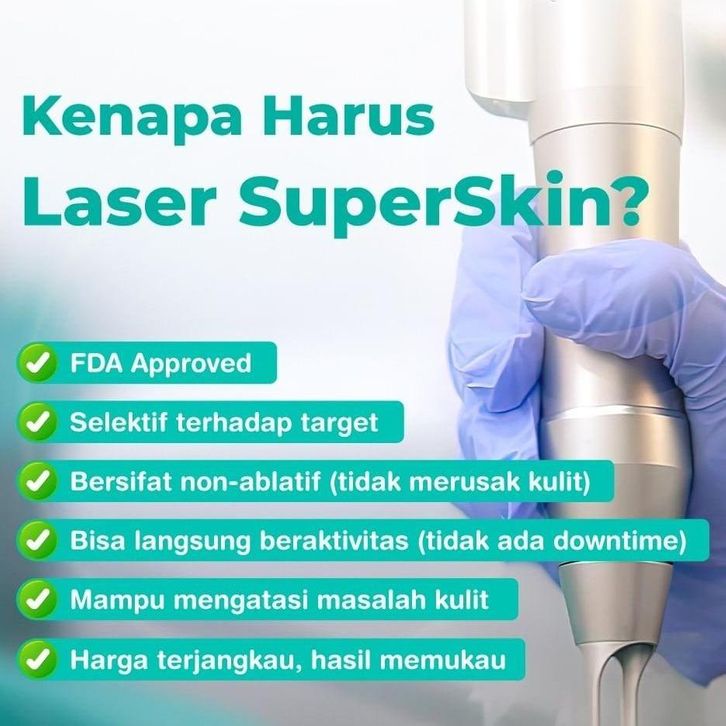 Kenapa Harus
Laser SuperSkin?

FDA Approved

Selektif terhadap target

Bersifat non-ablatif (tidak merusak kulit)

Bisa langsung beraktivitas (tidak ada downtime)

Mampu mengatasi masalah kulit

Harga terjangkau, hasil memukau